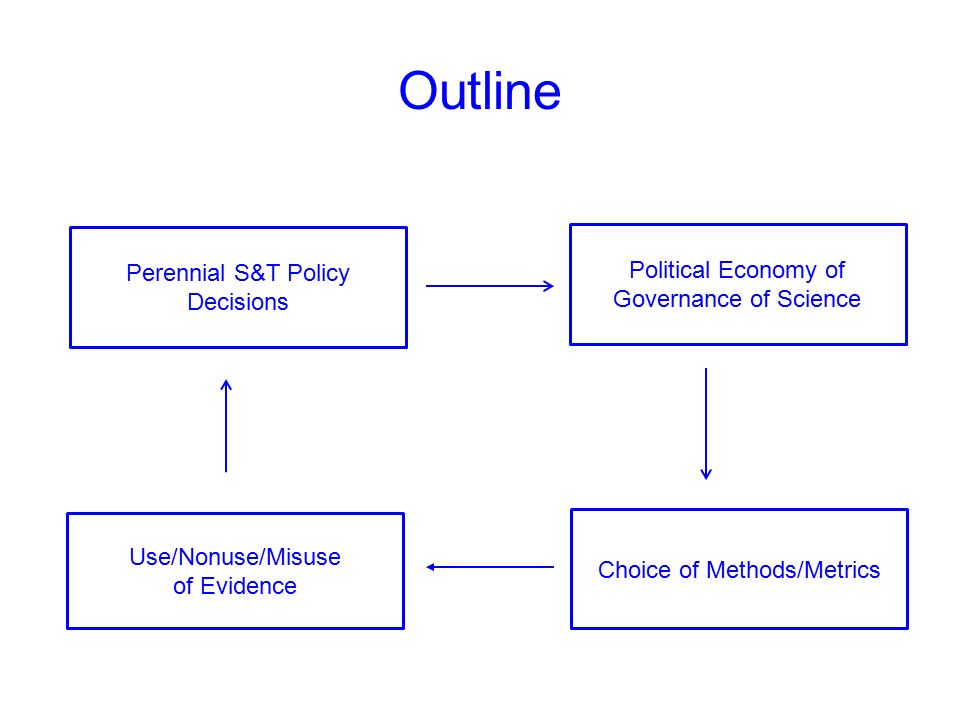 Outline

Perennial S&T Policy Decisions

Political Economy of Governance of Science

Choice of Methods/Metrics

Use/Nonuse/Misuse of Evidence